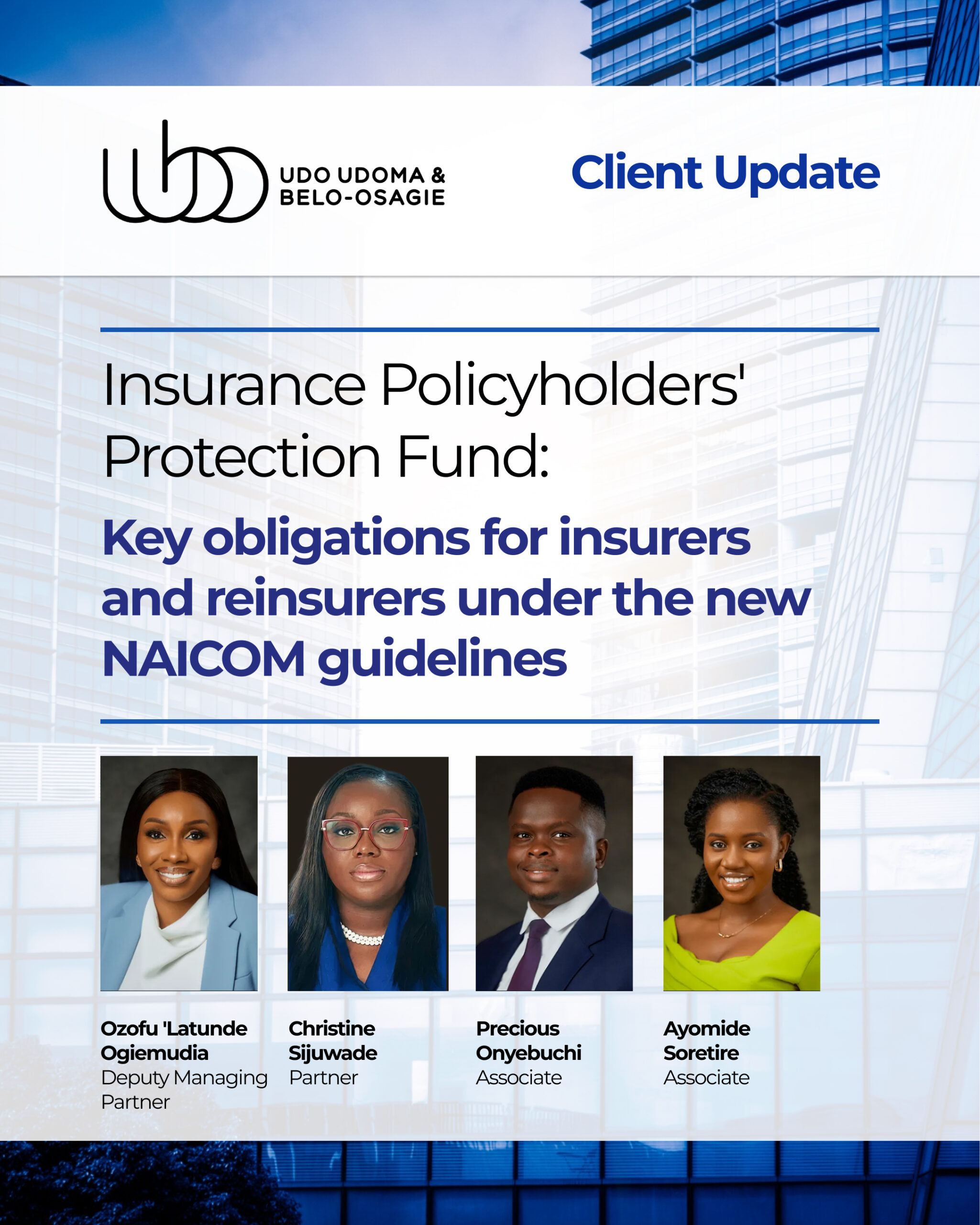 UDO UDOMA & BELO-OSAGIE

Client Update

Insurance Policyholders' Protection Fund:

Key obligations for insurers and reinsurers under the new NAICOM guidelines

Ozofu 'Latunde Ogiemudia
Deputy Managing Partner

Christine Sijuwade
Partner

Precious Onyebuchi
Associate

Ayomide Soretire
Associate